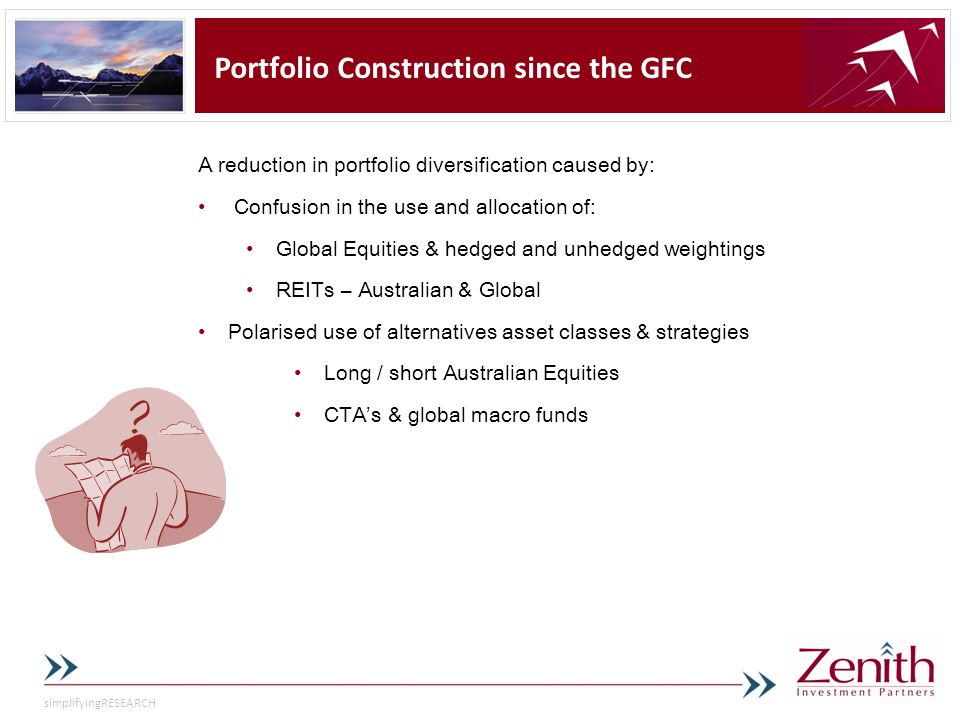 Portfolio Construction since the GFC

A reduction in portfolio diversification caused by:

• Confusion in the use and allocation of:

• Global Equities & hedged and unhedged weightings

• REITs – Australian & Global

• Polarised use of alternatives asset classes & strategies

• Long / short Australian Equities

• CTA's & global macro funds

?

simplifyingRESEARCH

Zenith
Investment Partners